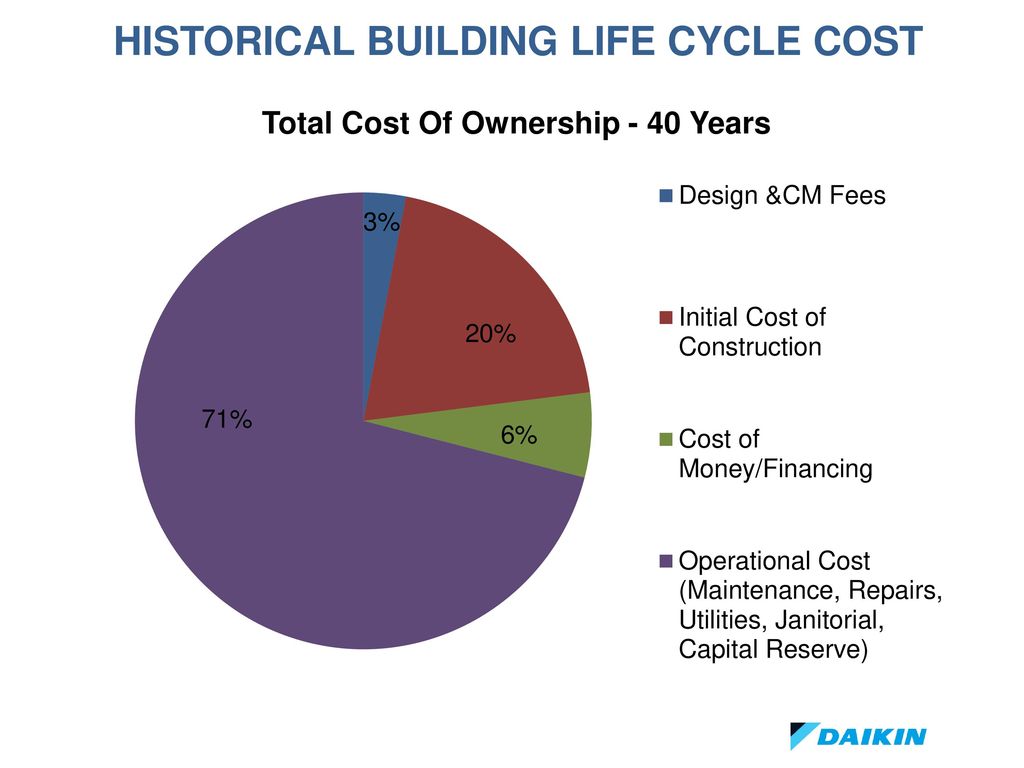 HISTORICAL BUILDING LIFE CYCLE COST

Total Cost Of Ownership - 40 Years

3%

20%

6%

71%

Design &CM Fees

Initial Cost of Construction

Cost of Money/Financing

Operational Cost (Maintenance, Repairs, Utilities, Janitorial, Capital Reserve)

DAIKIN